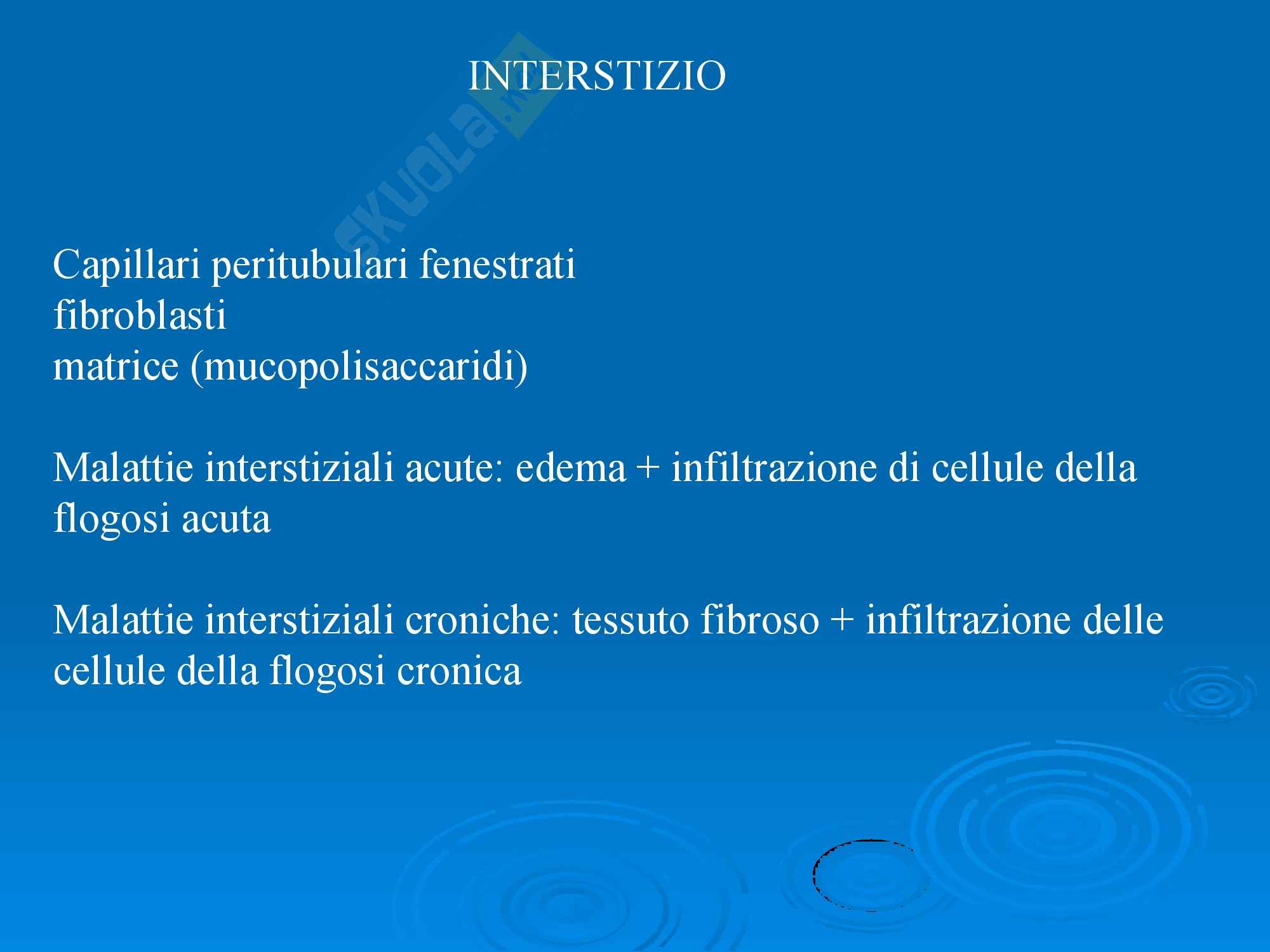 INTERSTIZIO

Skuola.net

Capillari peritubulari fenestrati
fibroblasti
matrice (mucopolisaccaridi)

Malattie interstiziali acute: edema + infiltrazione di cellule della flogosi acuta

Malattie interstiziali croniche: tessuto fibroso + infiltrazione delle cellule della flogosi cronica